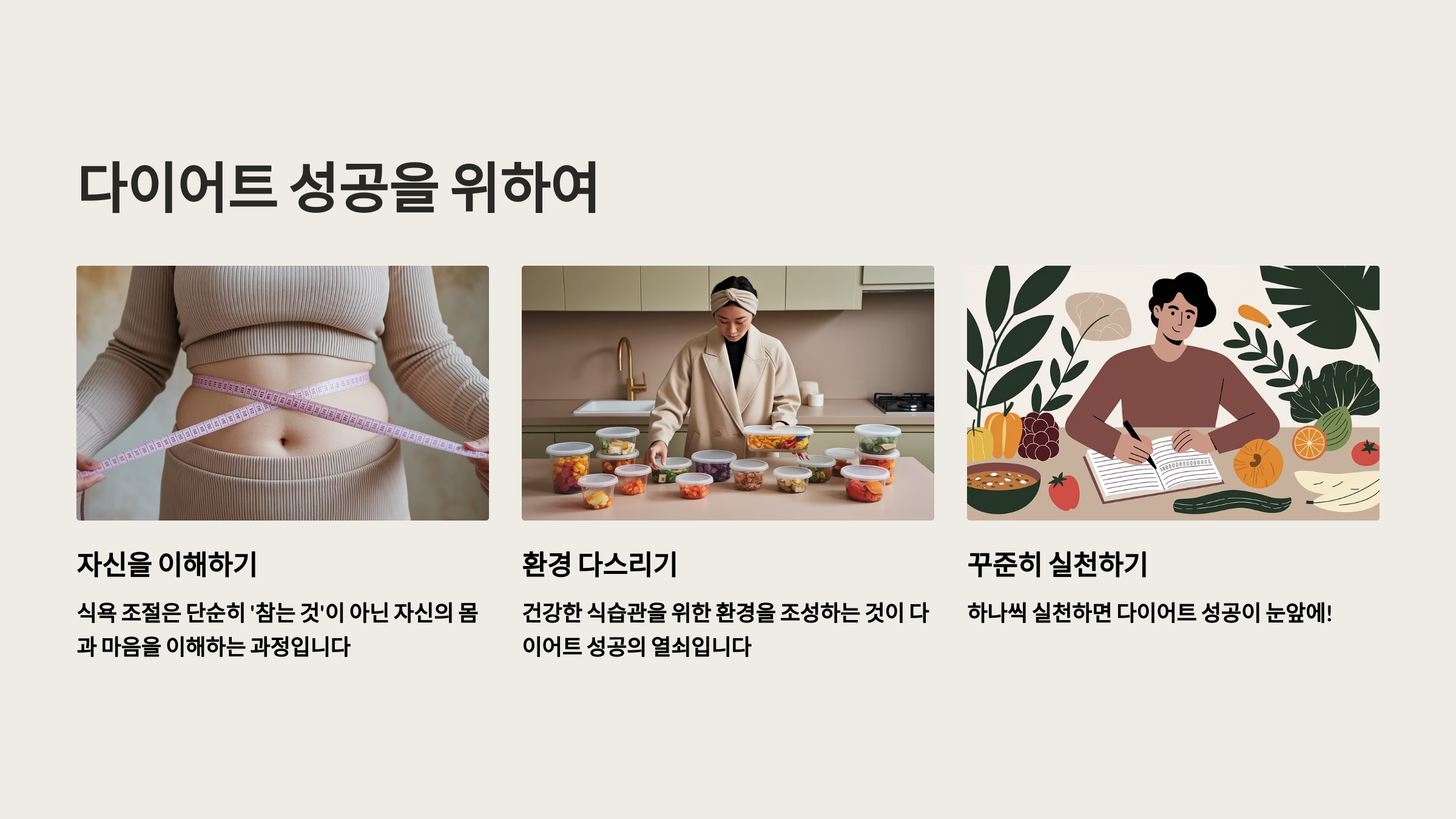 다이어트 성공을 위하여

자신을 이해하기

식욕 조절은 단순히 '참는 것'이 아닌 자신의 몸과 마음을 이해하는 과정입니다

환경 다스리기

건강한 식습관을 위한 환경을 조성하는 것이 다이어트 성공의 열쇠입니다

꾸준히 실천하기

하나씩 실천하면 다이어트 성공이 눈앞에!